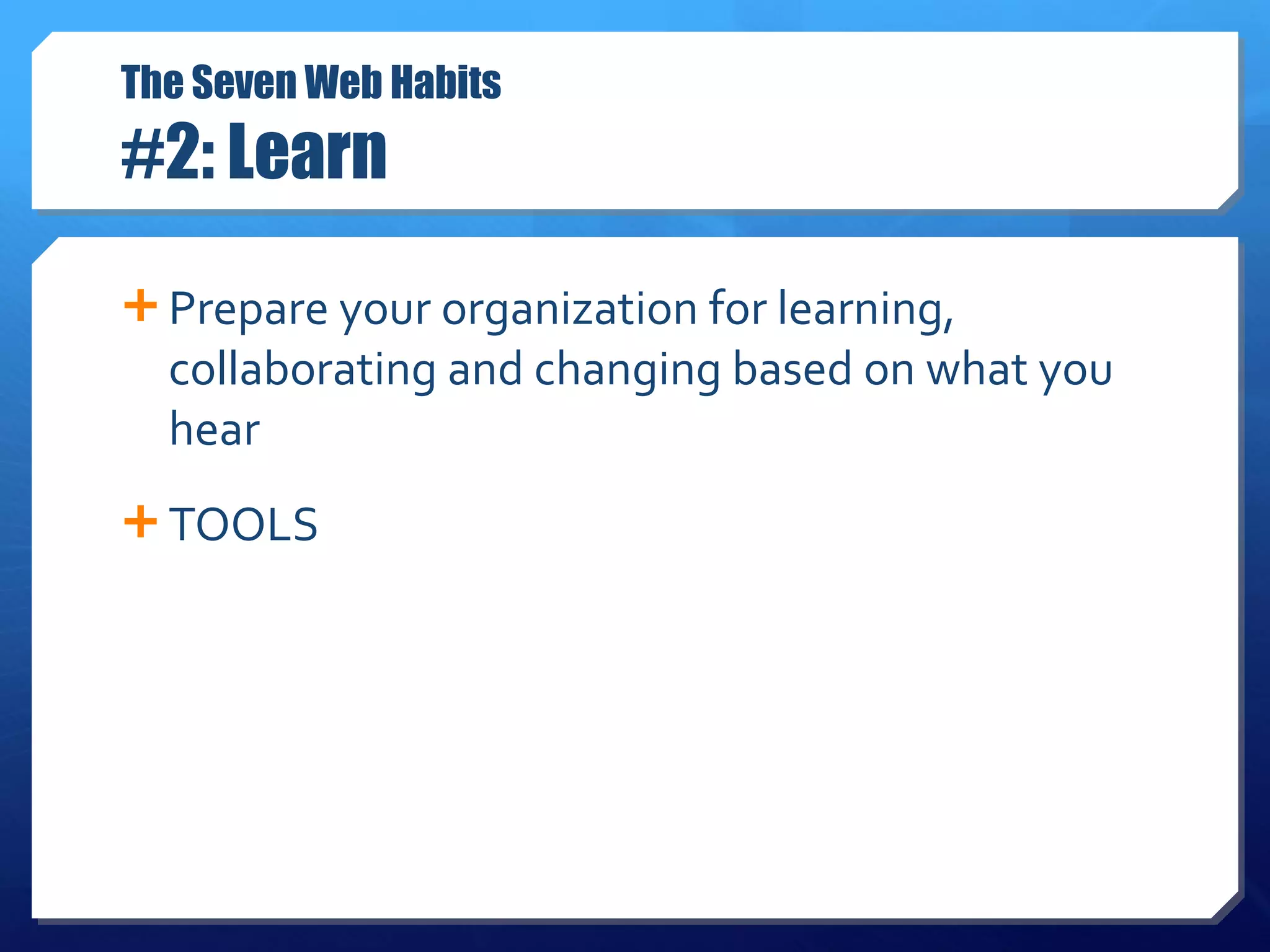 The Seven Web Habits
#2: Learn

+ Prepare your organization for learning, collaborating and changing based on what you hear

+ TOOLS